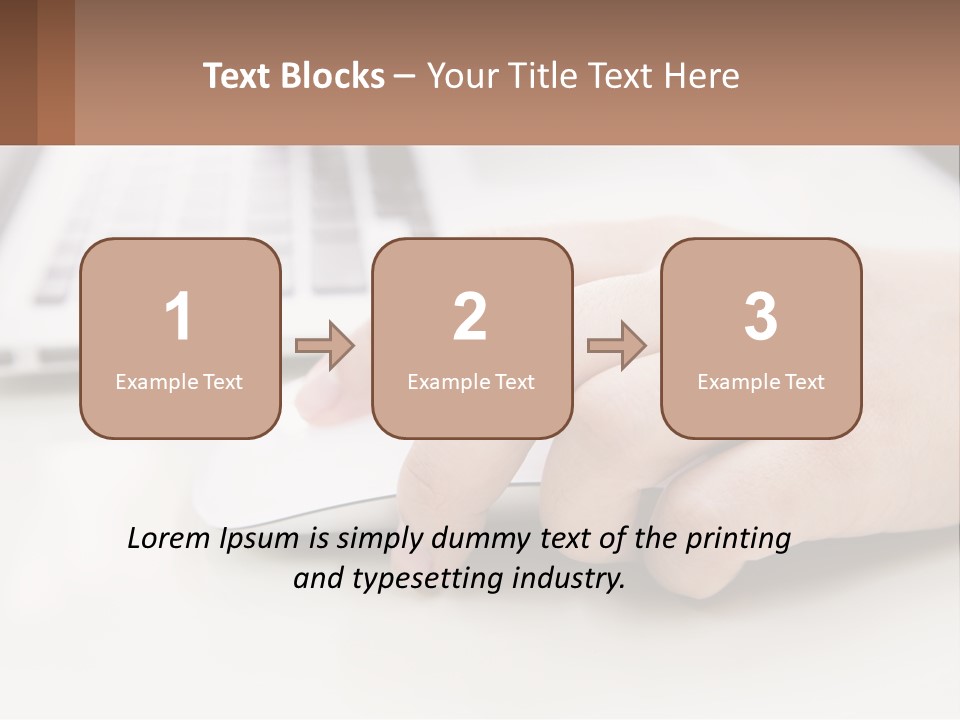 Text Blocks – Your Title Text Here

1
Example Text

2
Example Text

3
Example Text

Lorem Ipsum is simply dummy text of the printing and typesetting industry.